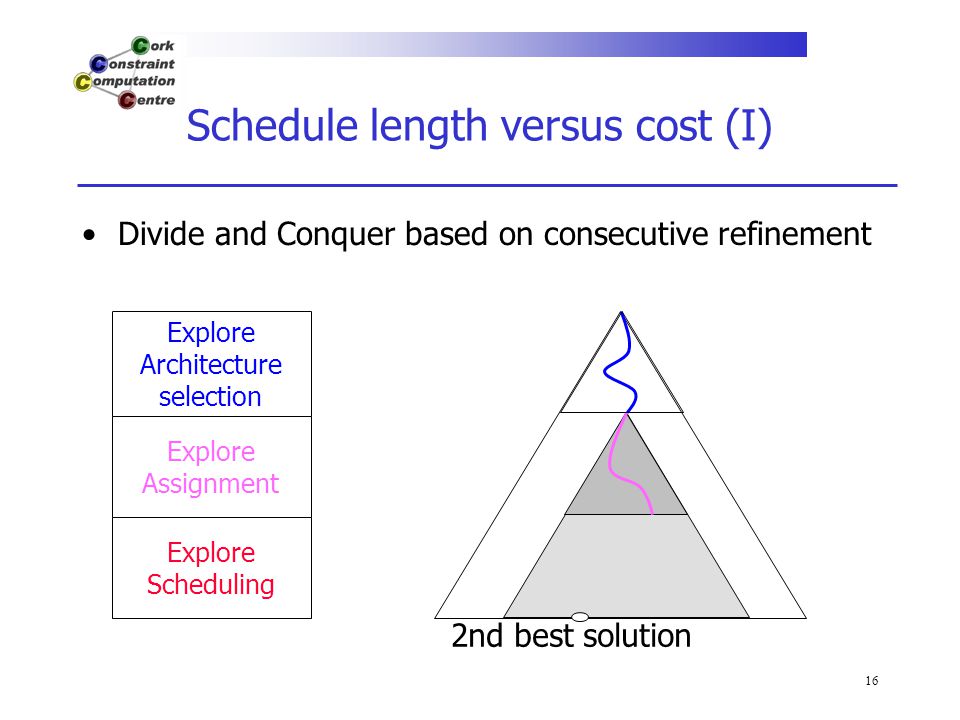 Cork
Constraint
Computation
Centre

Schedule length versus cost (I)

• Divide and Conquer based on consecutive refinement

Explore Architecture selection

Explore Assignment

Explore Scheduling

2nd best solution

16